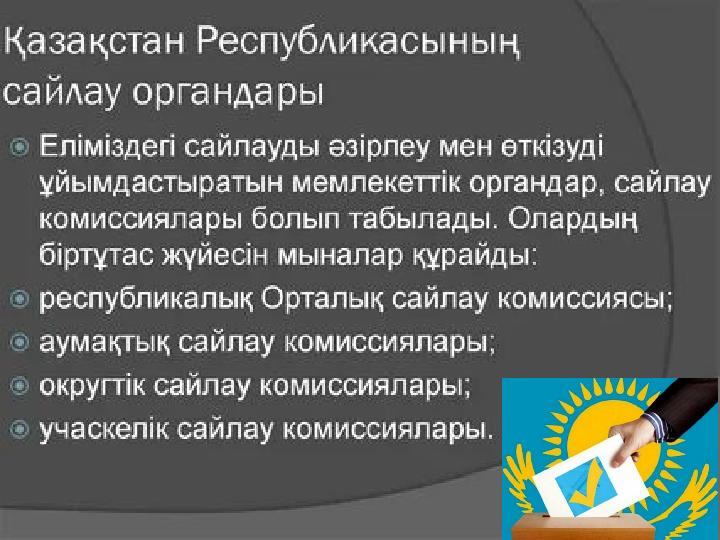 Қазақстан Республикасының сайлау органдары

Еліміздегі сайлауды әзірлеу мен өткізуді ұйымдастыратын мемлекеттік органдар, сайлау комиссиялары болып табылады. Олардың біртұтас жүйесін мыналар құрайды:

республикалық Орталық сайлау комиссиясы;

аумақтық сайлау комиссиялары;

округтік сайлау комиссиялары;

учаскелік сайлау комиссиялары.